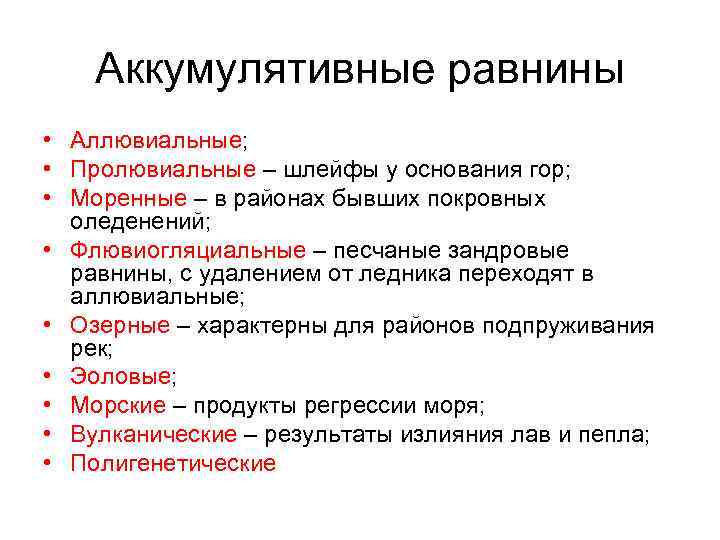 Аккумулятивные равнины

• Аллювиальные;
• Пролювиальные – шлейфы у основания гор;
• Моренные – в районах бывших покровных оледенений;
• Флювиогляциальные – песчаные зандровые равнины, с удалением от ледника переходят в аллювиальные;
• Озерные – характерны для районов подпруживания рек;
• Эоловые;
• Морские – продукты регрессии моря;
• Вулканические – результаты излияния лав и пепла;
• Полигенетические